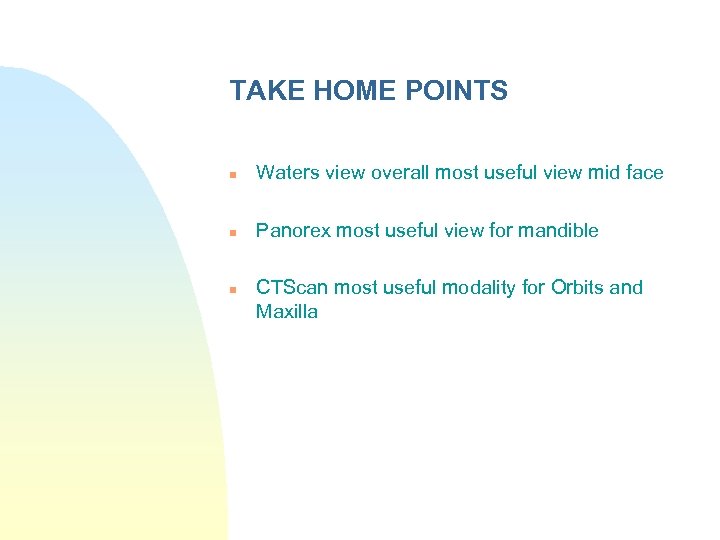 TAKE HOME POINTS

- Waters view overall most useful view mid face
- Panorex most useful view for mandible
- CTScan most useful modality for Orbits and Maxilla